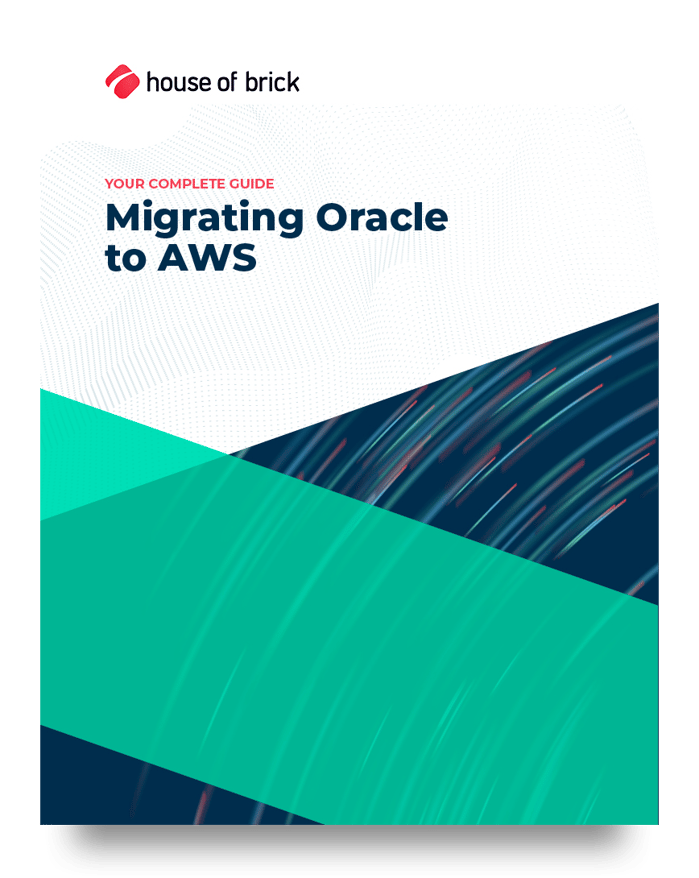 house of brick

YOUR COMPLETE GUIDE

Migrating Oracle to AWS